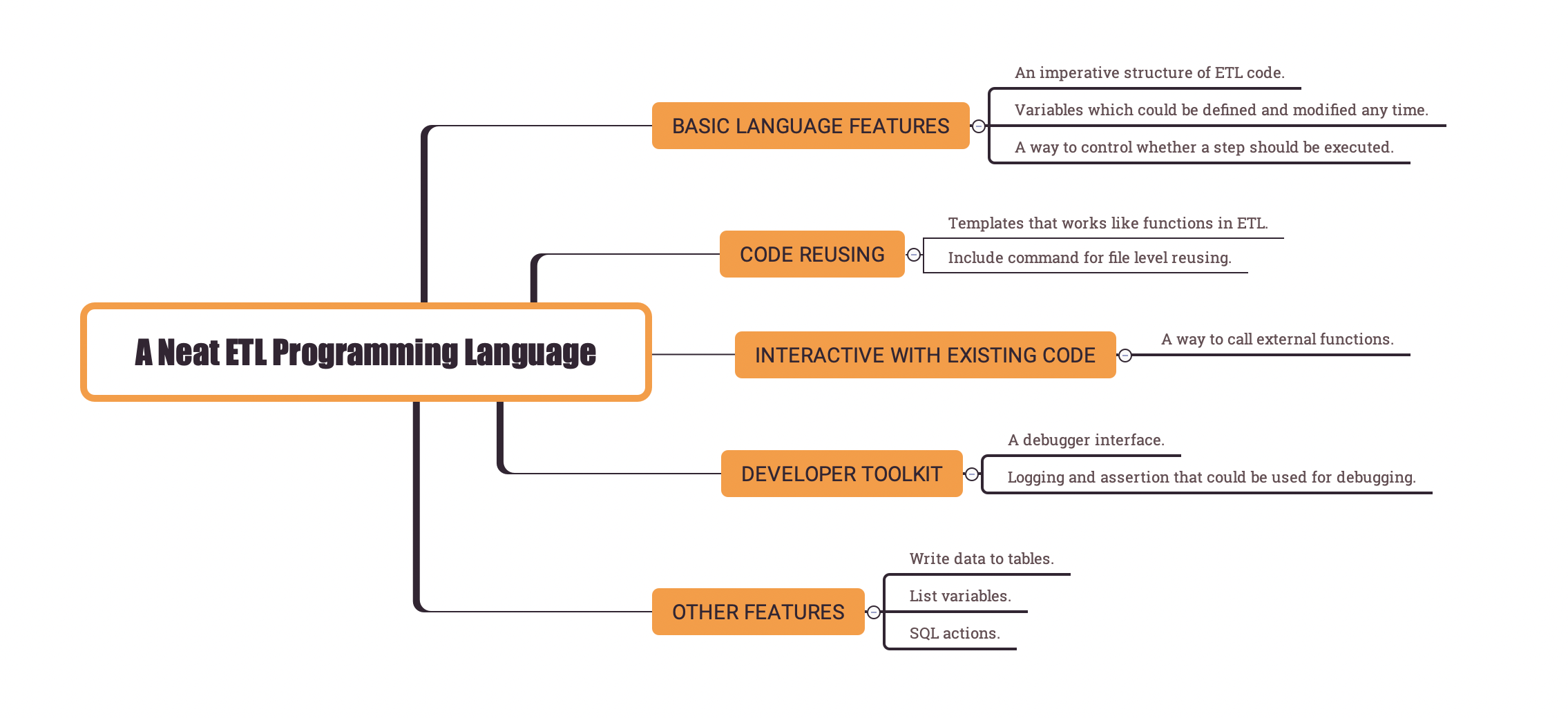 A Neat ETL Programming Language

BASIC LANGUAGE FEATURES

An imperative structure of ETL code.

Variables which could be defined and modified any time.

A way to control whether a step should be executed.

CODE REUSING

Templates that works like functions in ETL.

Include command for file level reusing.

INTERACTIVE WITH EXISTING CODE

A way to call external functions.

DEVELOPER TOOLKIT

A debugger interface.

Logging and assertion that could be used for debugging.

OTHER FEATURES

Write data to tables.

List variables.

SQL actions.